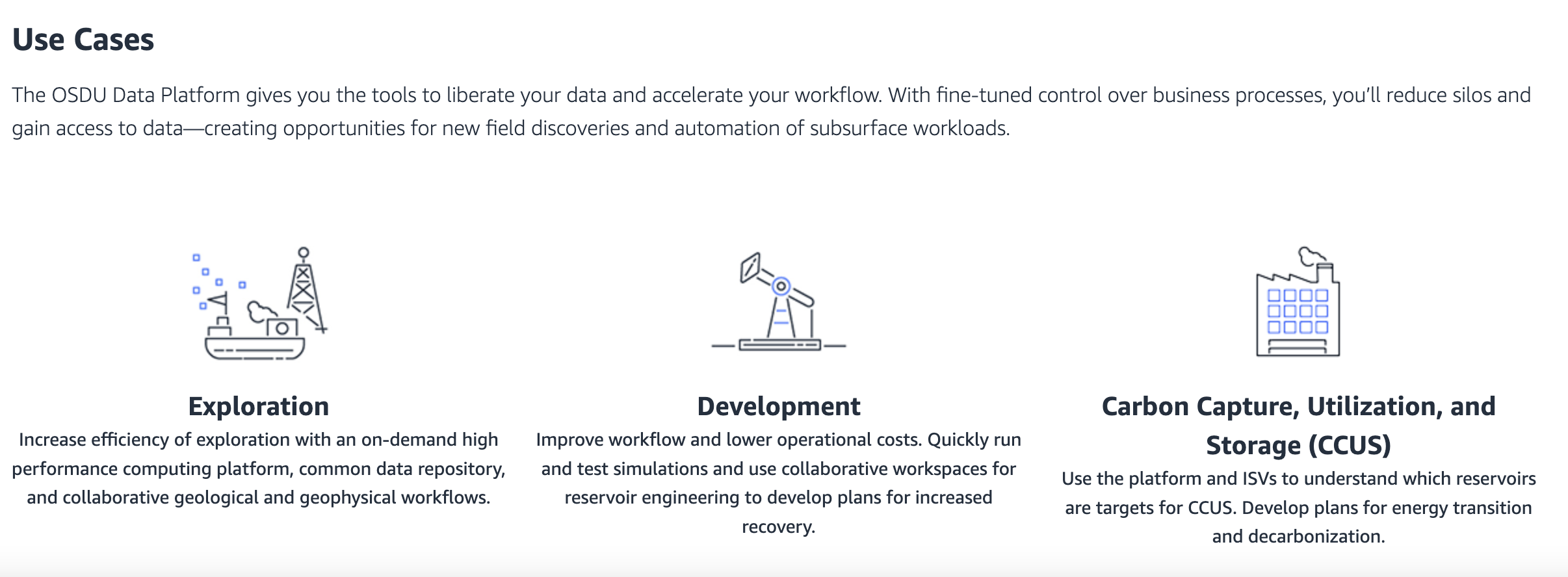 Use Cases

The OSDU Data Platform gives you the tools to liberate your data and accelerate your workflow. With fine-tuned control over business processes, you'll reduce silos and gain access to data—creating opportunities for new field discoveries and automation of subsurface workloads.

Exploration

Increase efficiency of exploration with an on-demand high performance computing platform, common data repository, and collaborative geological and geophysical workflows.

Development

Improve workflow and lower operational costs. Quickly run and test simulations and use collaborative workspaces for reservoir engineering to develop plans for increased recovery.

Carbon Capture, Utilization, and Storage (CCUS)

Use the platform and ISVs to understand which reservoirs are targets for CCUS. Develop plans for energy transition and decarbonization.